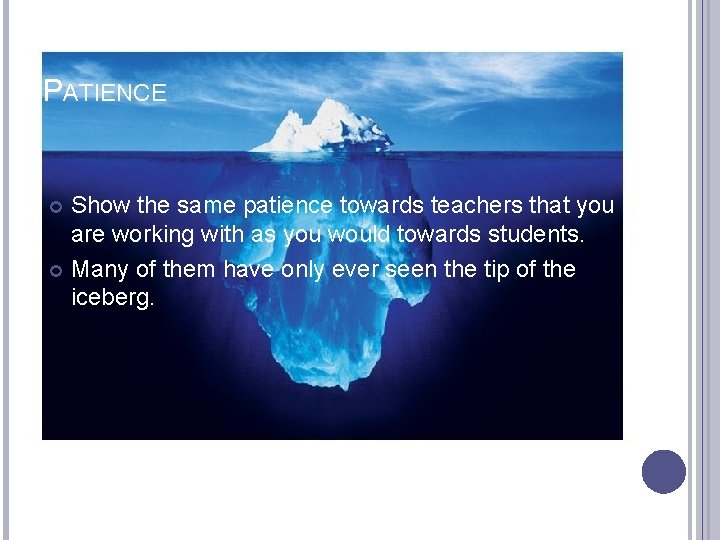 PATIENCE

Show the same patience towards teachers that you are working with as you would towards students.

Many of them have only ever seen the tip of the iceberg.